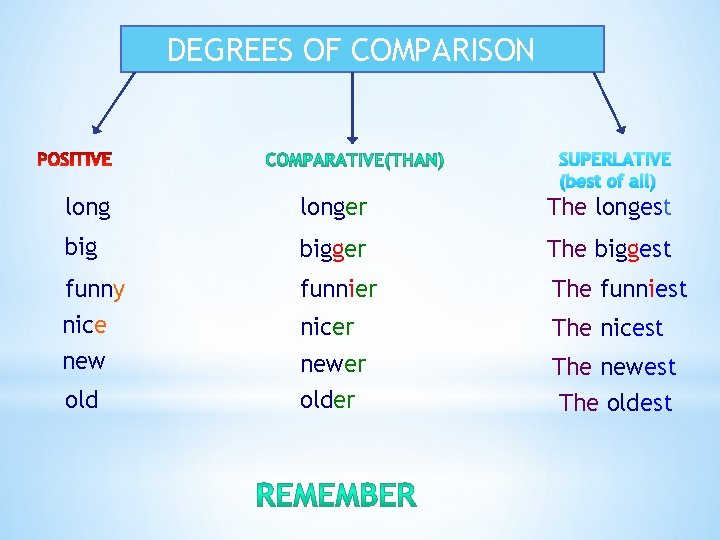 DEGREES OF COMPARISON

POSITIVE

long
big
funny
nice
new
old

COMPARATIVE(THAN)

longer
bigger
funnier
nicer
newer
older

SUPERLATIVE (best of all)

The longest
The biggest
The funniest
The nicest
The newest
The oldest

REMEMBER